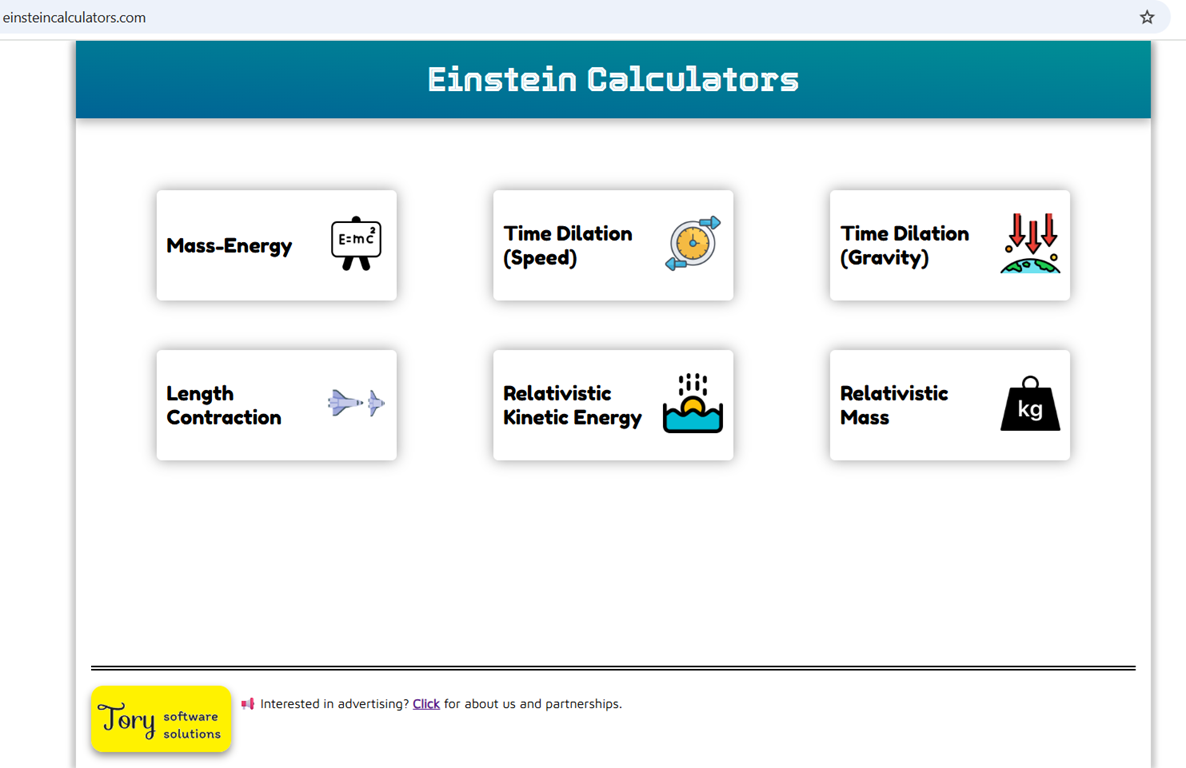 einsteincalculators.com

Einstein Calculators

Mass-Energy

$E=mc^2$

Time Dilation (Speed)

Time Dilation (Gravity)

Length Contraction

Relativistic Kinetic Energy

Relativistic Mass

kg

Tory software solutions

Interested in advertising? Click for about us and partnerships.